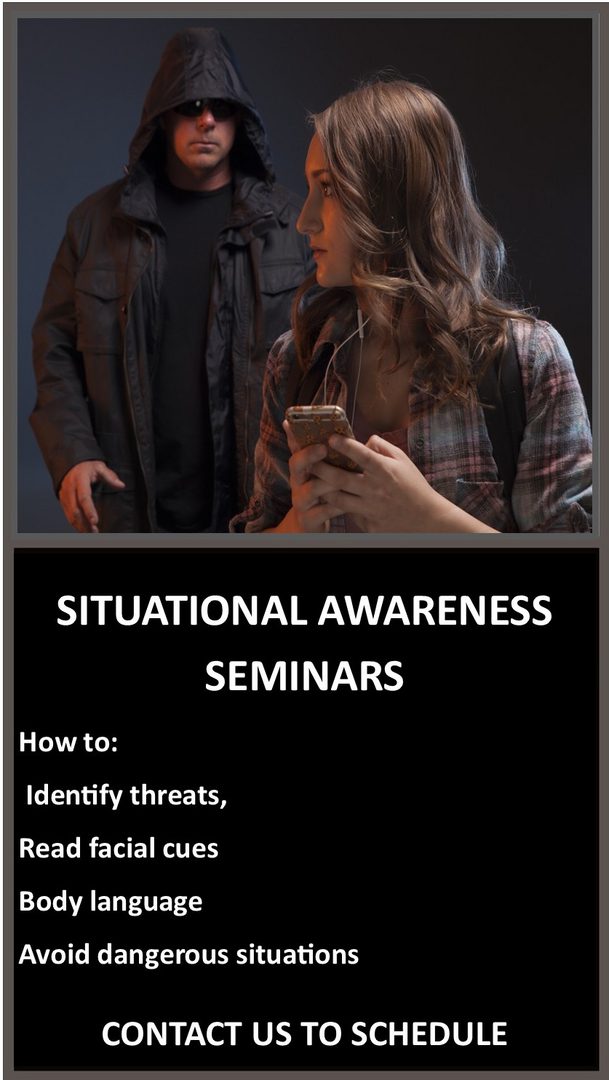 SITUATIONAL AWARENESS SEMINARS

How to:

Identify threats,

Read facial cues

Body language

Avoid dangerous situations

CONTACT US TO SCHEDULE